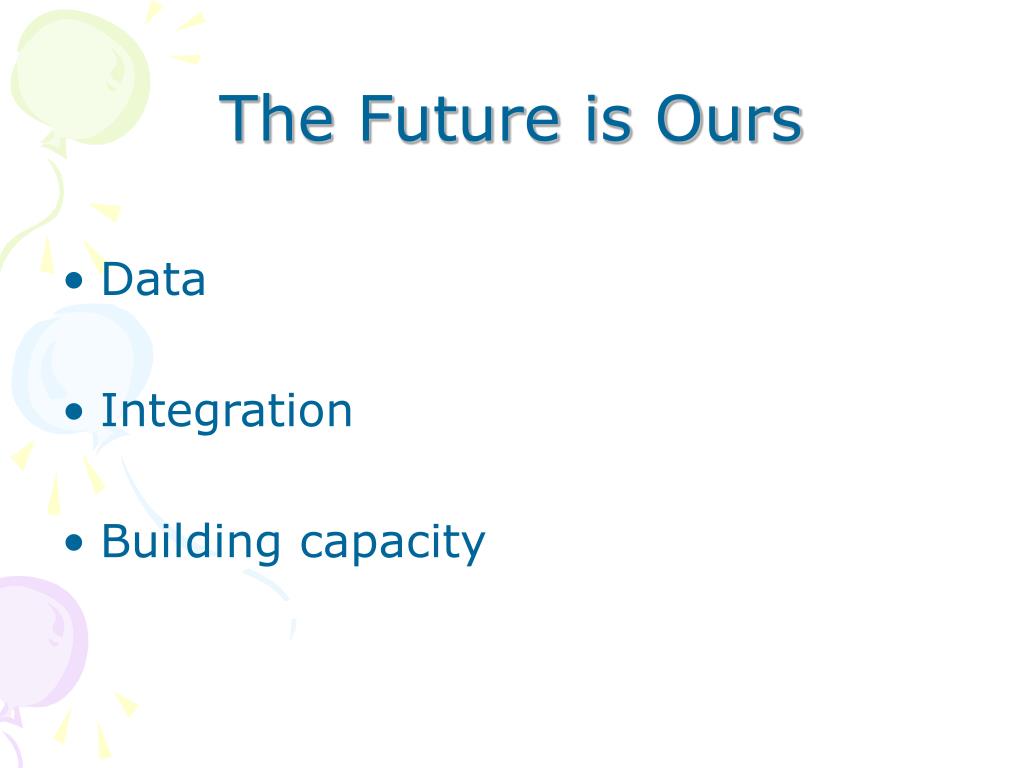 The Future is Ours

• Data

• Integration

• Building capacity